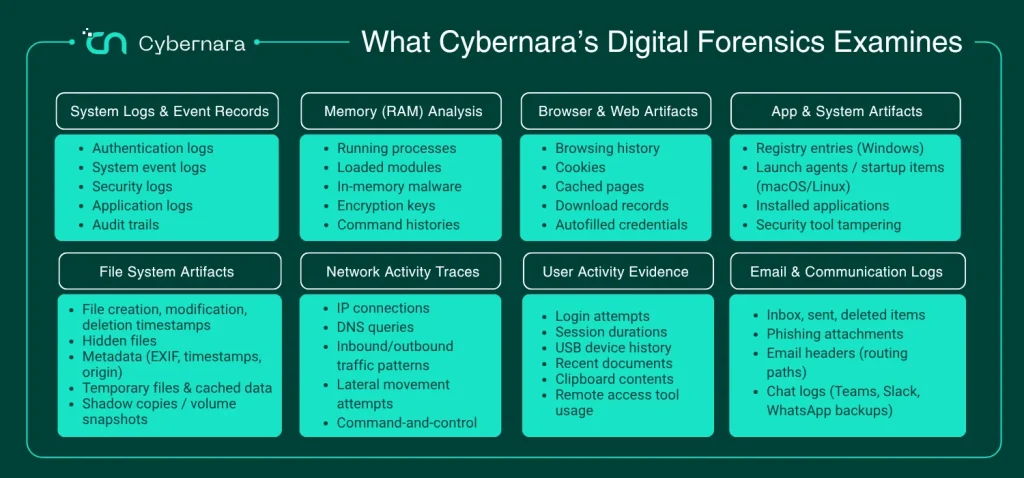 Cybernara

What Cybernara's Digital Forensics Examines

System Logs & Event Records
- Authentication logs
- System event logs
- Security logs
- Application logs
- Audit trails

Memory (RAM) Analysis
- Running processes
- Loaded modules
- In-memory malware
- Encryption keys
- Command histories

Browser & Web Artifacts
- Browsing history
- Cookies
- Cached pages
- Download records
- Autofilled credentials

App & System Artifacts
- Registry entries (Windows)
- Launch agents / startup items (macOS/Linux)
- Installed applications
- Security tool tampering

File System Artifacts
- File creation, modification, deletion timestamps
- Hidden files
- Metadata (EXIF, timestamps, origin)
- Temporary files & cached data
- Shadow copies / volume snapshots

Network Activity Traces
- IP connections
- DNS queries
- Inbound/outbound traffic patterns
- Lateral movement attempts
- Command-and-control

User Activity Evidence
- Login attempts
- Session durations
- USB device history
- Recent documents
- Clipboard contents
- Remote access tool usage

Email & Communication Logs
- Inbox, sent, deleted items
- Phishing attachments
- Email headers (routing paths)
- Chat logs (Teams, Slack, WhatsApp backups)